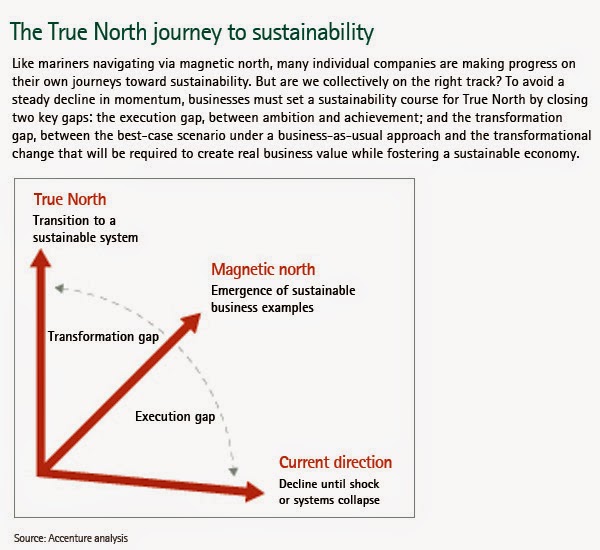 The True North journey to sustainability

Like mariners navigating via magnetic north, many individual companies are making progress on their own journeys toward sustainability. But are we collectively on the right track? To avoid a steady decline in momentum, businesses must set a sustainability course for True North by closing two key gaps: the execution gap, between ambition and achievement; and the transformation gap, between the best-case scenario under a business-as-usual approach and the transformational change that will be required to create real business value while fostering a sustainable economy.

True North
Transition to a sustainable system

Magnetic north
Emergence of sustainable business examples

Transformation gap

Execution gap

Current direction
Decline until shock or systems collapse

Source: Accenture analysis